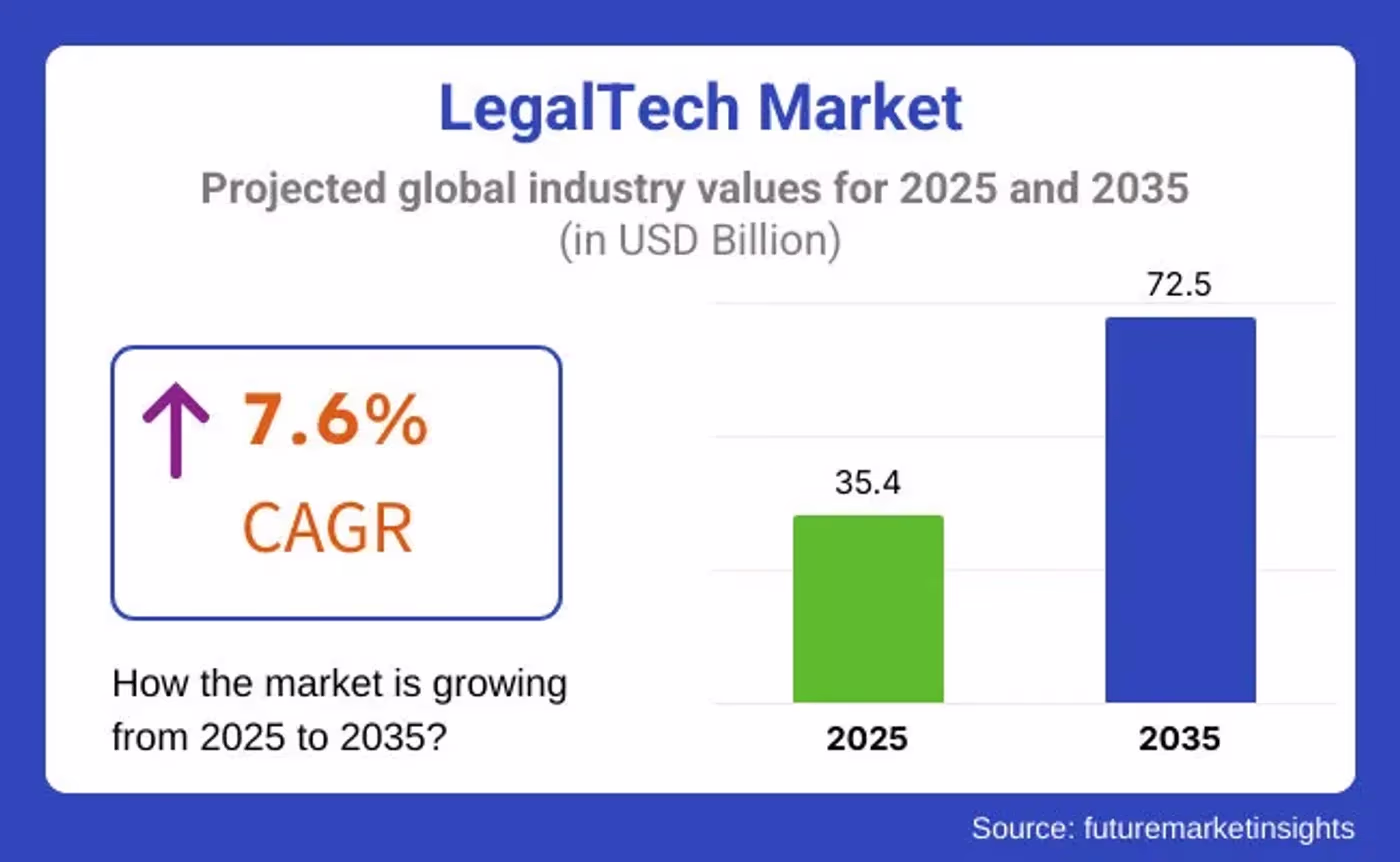 LegalTech Market

Projected global industry values for 2025 and 2035
(in USD Billion)

7.6%
CAGR

How the market is growing from 2025 to 2035?

35.4
72.5
2025
2035

Source: futuremarketinsights